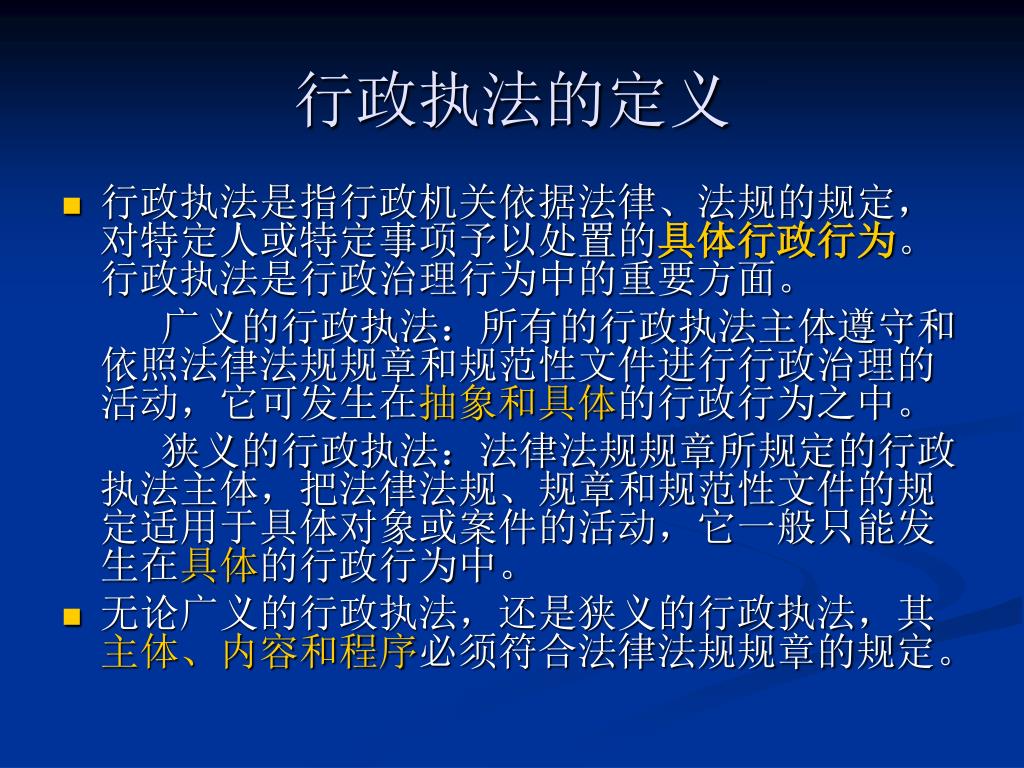 行政执法的定义

行政执法是指行政机关依据法律、法规的规定，对特定人或特定事项予以处置的具体行政行为。行政执法是行政治理行为中的重要方面。

广义的行政执法：所有的行政执法主体遵守和依照法律法规规章和规范性文件进行行政治理的活动，它可发生在抽象和具体的行政行为之中。

狭义的行政执法：法律法规规章所规定的行政执法主体，把法律法规、规章和规范性文件的规定适用于具体对象或案件的活动，它一般只能发生在具体的行政行为中。

无论广义的行政执法，还是狭义的行政执法，其主体、内容和程序必须符合法律法规规章的规定。